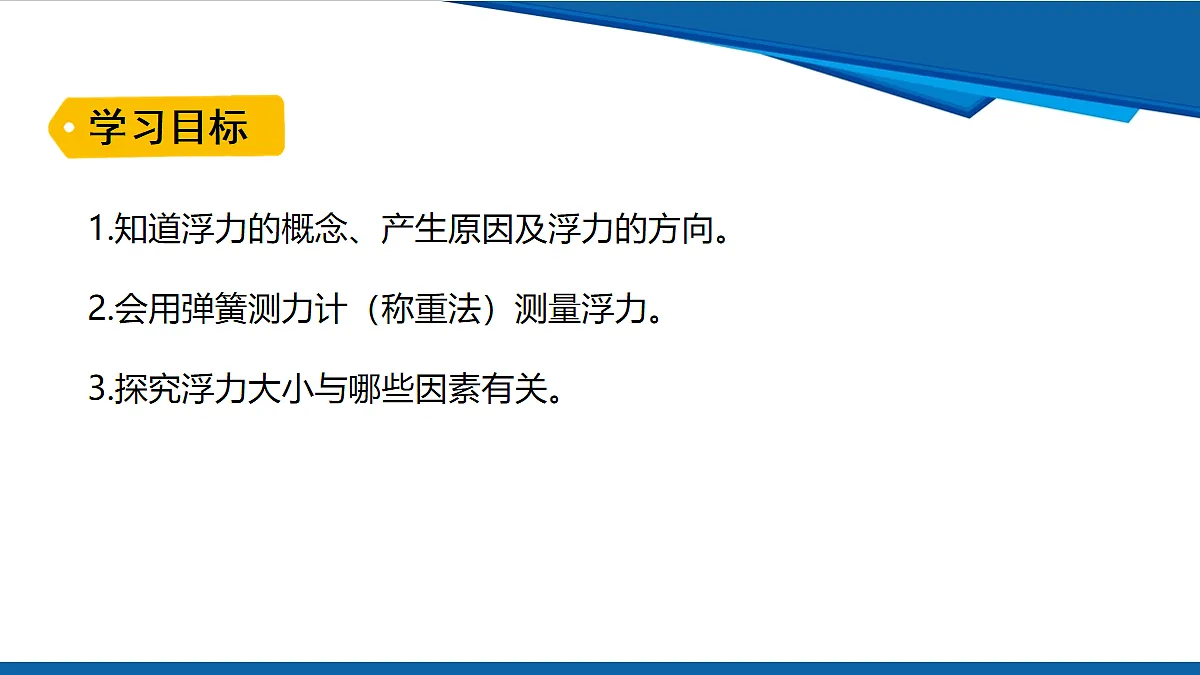 学习目标

1.知道浮力的概念、产生原因及浮力的方向。

2.会用弹簧测力计（称重法）测量浮力。

3.探究浮力大小与哪些因素有关。